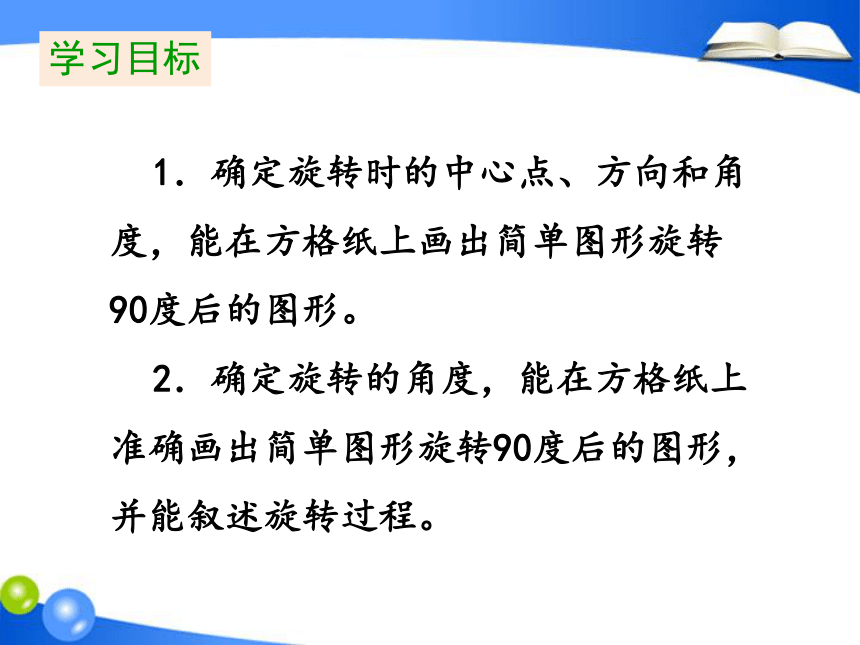 学习目标

1. 确定旋转时的中心点、方向和角度，能在方格纸上画出简单图形旋转90度后的图形。

2. 确定旋转的角度，能在方格纸上准确画出简单图形旋转90度后的图形，并能叙述旋转过程。